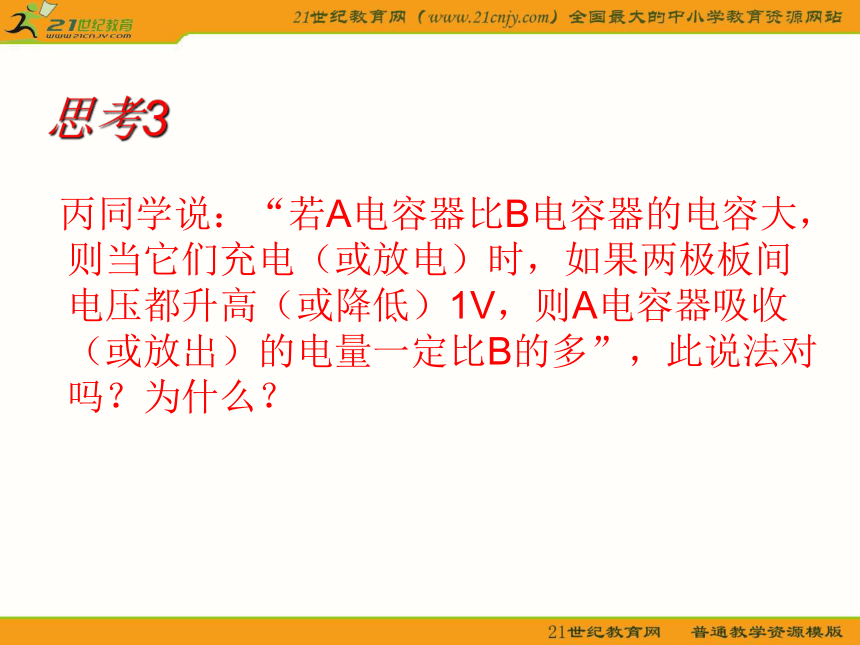 21世纪教育
www.21cnjy.com

21世纪教育网（www.21cnjy.com）全国最大的中小学教育资源网站

思考3

丙同学说：“若A电容器比B电容器的电容大，则当它们充电（或放电）时，如果两极板间电压都升高（或降低）1V，则A电容器吸收（或放出）的电量一定比B的多”，此说法对吗？为什么？

21世纪教育网　普通教学资源模版